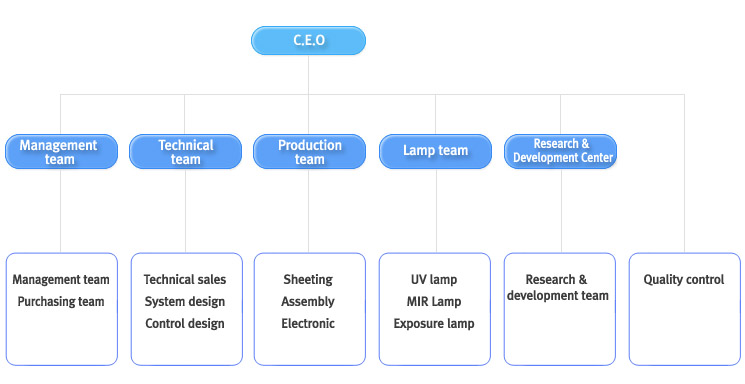 C.E.O

Management team

Technical team

Production team

Lamp team

Research & Development Center

Management team
Purchasing team

Technical sales
System design
Control design

Sheeting
Assembly
Electronic

UV lamp
MIR Lamp
Exposure lamp

Research & development team

Quality control